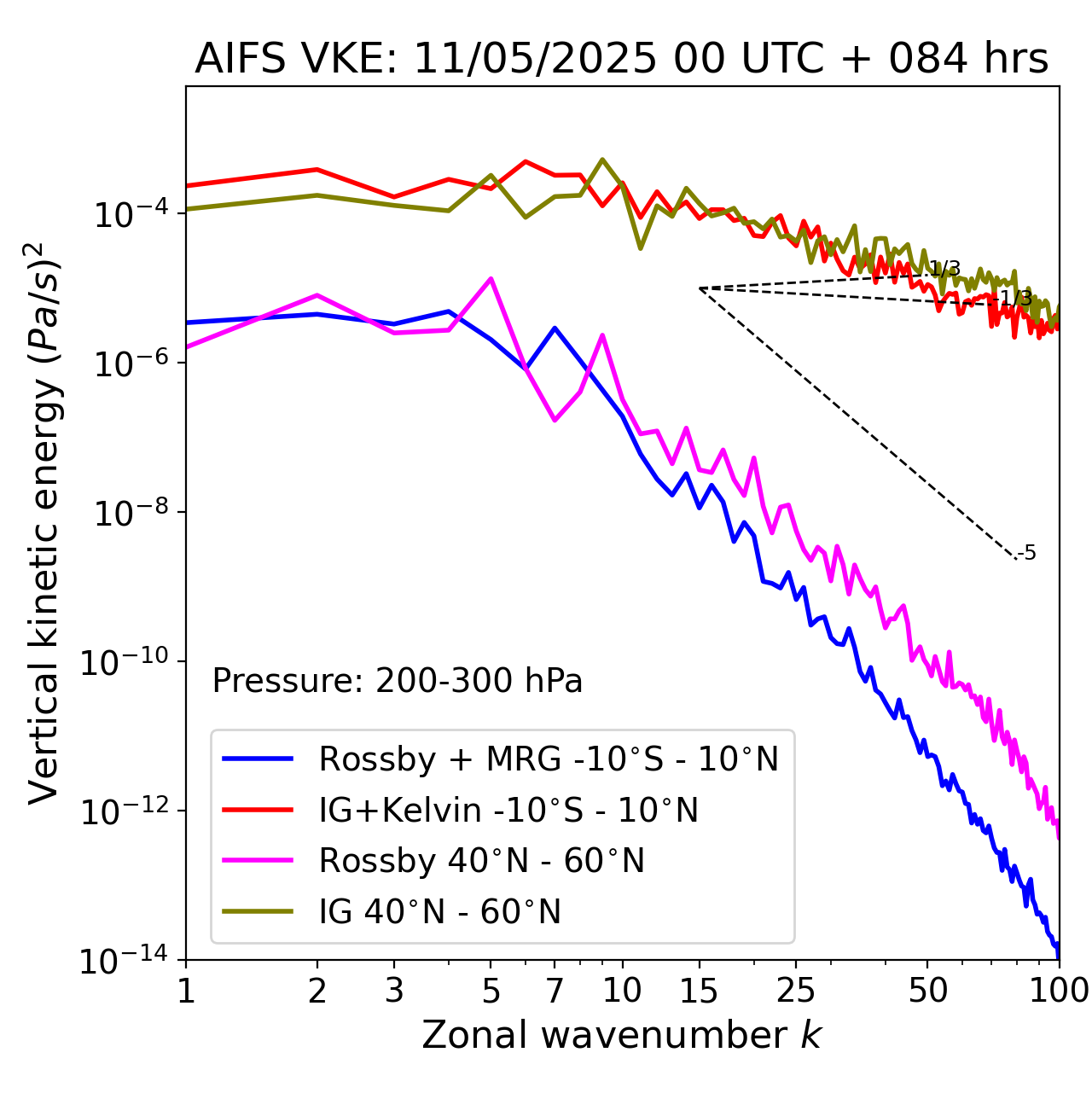 AIFS VKE: 11/05/2025 00 UTC + 084 hrs

Vertical kinetic energy $(Pa/s)^2$

$10^{-4}$
$10^{-6}$
$10^{-8}$
$10^{-10}$
$10^{-12}$
$10^{-14}$

1/3
-1/3
-5

Pressure: 200-300 hPa

Rossby + MRG -10°S - 10°N
IG+Kelvin -10°S - 10°N
Rossby 40°N - 60°N
IG 40°N - 60°N

1 2 3 5 7 10 15 25 50 100

Zonal wavenumber $k$